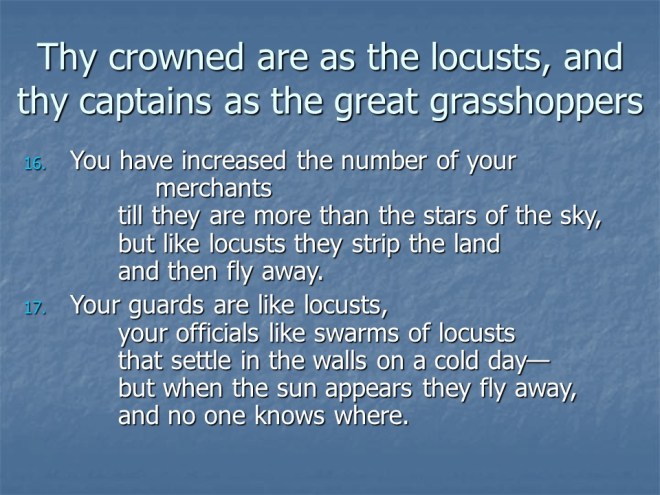 Thy crowned are as the locusts, and thy captains as the great grasshoppers

16. You have increased the number of your merchants
till they are more than the stars of the sky,
but like locusts they strip the land
and then fly away.

17. Your guards are like locusts,
your officials like swarms of locusts
that settle in the walls on a cold day—
but when the sun appears they fly away,
and no one knows where.